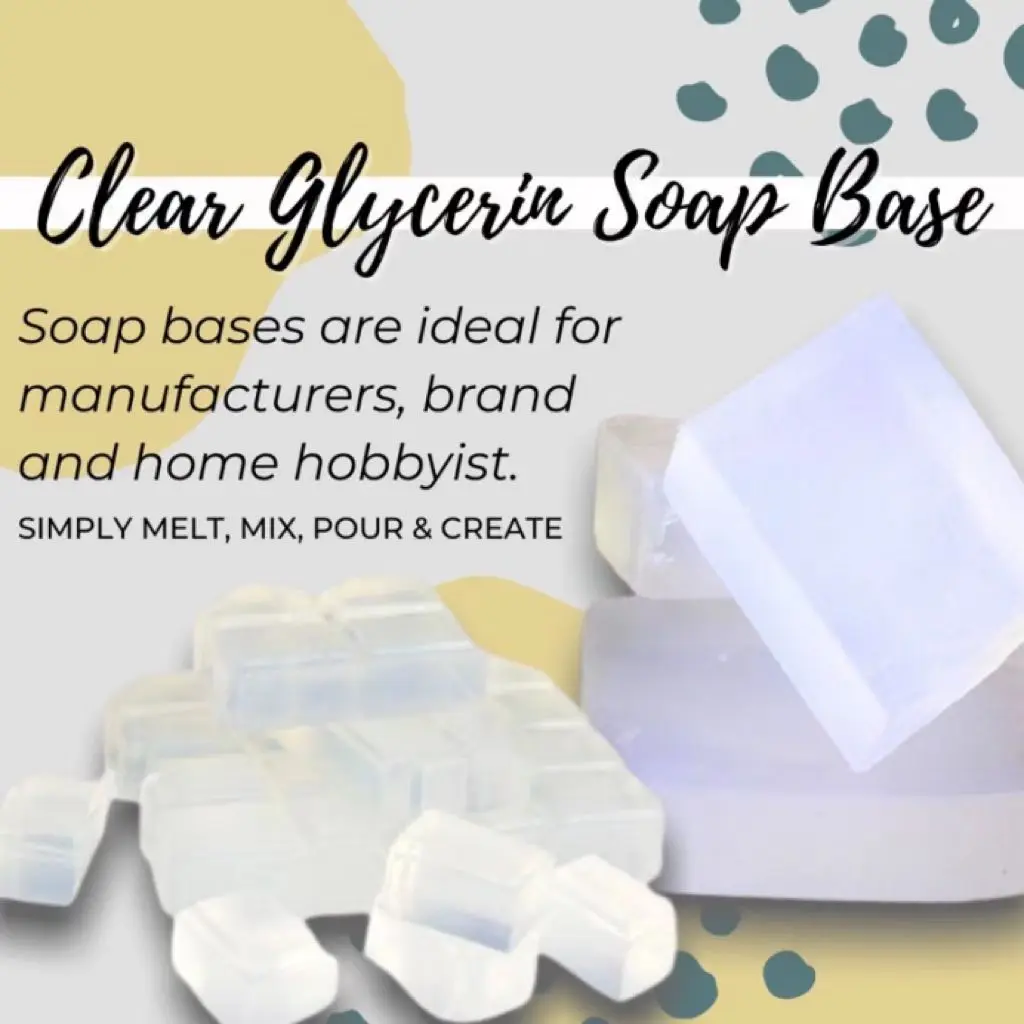 Clear Glycerin Soap Base

Soap bases are ideal for manufacturers, brand and home hobbyist.

SIMPLY MELT, MIX, POUR & CREATE